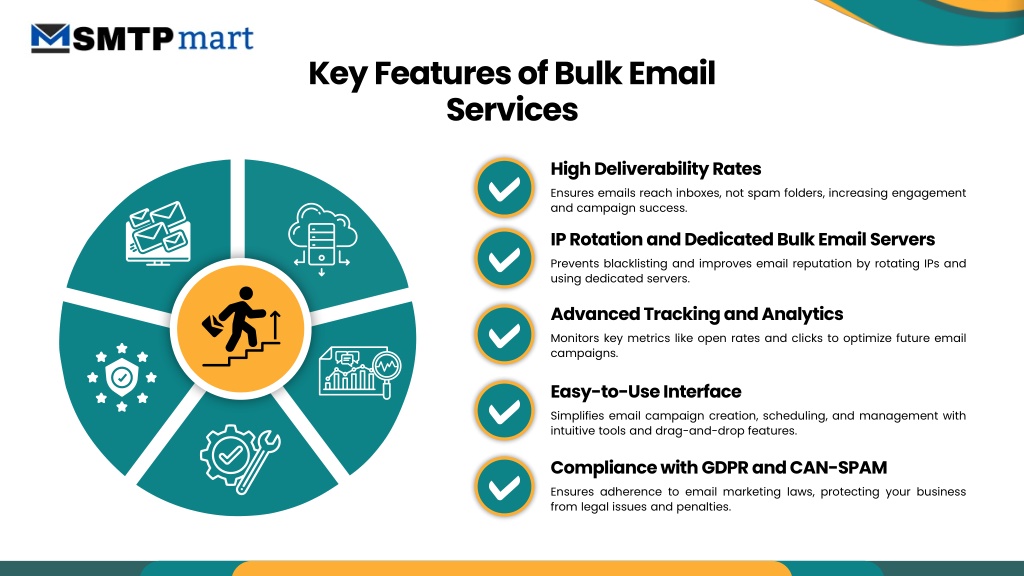 SMTP mart

Key Features of Bulk Email Services

High Deliverability Rates
Ensures emails reach inboxes, not spam folders, increasing engagement and campaign success.

IP Rotation and Dedicated Bulk Email Servers
Prevents blacklisting and improves email reputation by rotating IPs and using dedicated servers.

Advanced Tracking and Analytics
Monitors key metrics like open rates and clicks to optimize future email campaigns.

Easy-to-Use Interface
Simplifies email campaign creation, scheduling, and management with intuitive tools and drag-and-drop features.

Compliance with GDPR and CAN-SPAM
Ensures adherence to email marketing laws, protecting your business from legal issues and penalties.